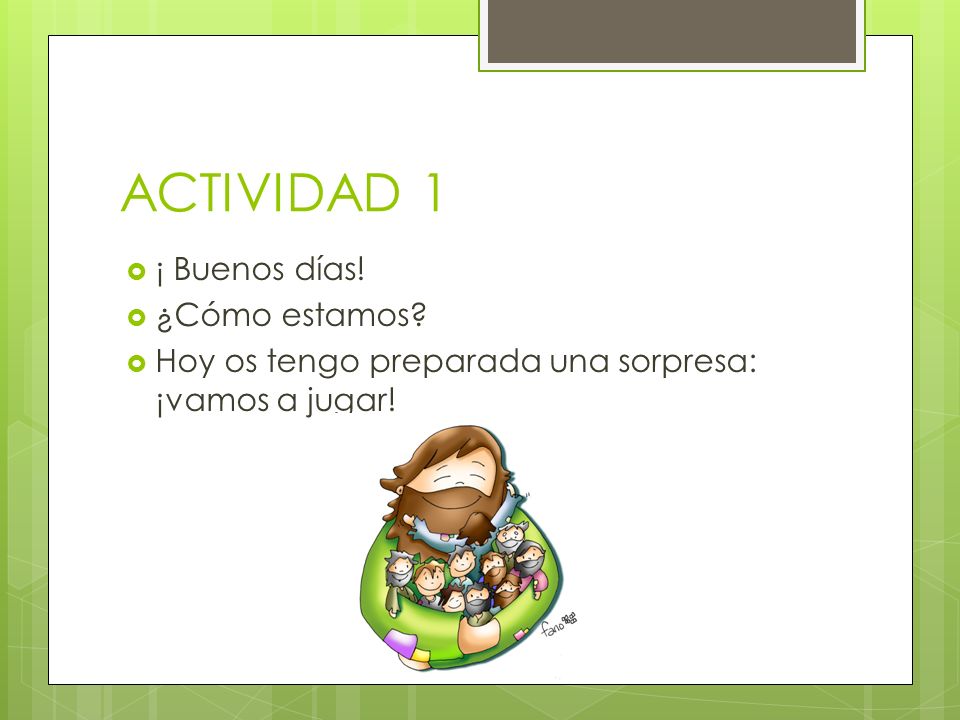 ACTIVIDAD 1

¡ Buenos días!

¿Cómo estamos?

Hoy os tengo preparada una sorpresa: ¡vamos a jugar!

fano